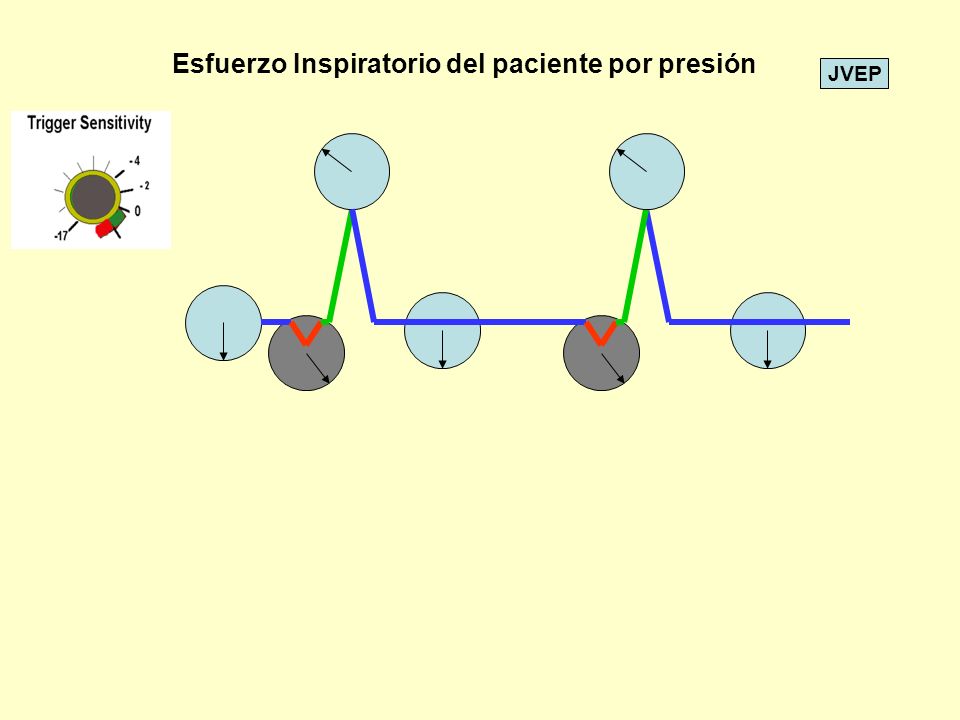 Esfuerzo Inspiratorio del paciente por presión

JVEP

Trigger Sensitivity

- 4

- 2

0

-17